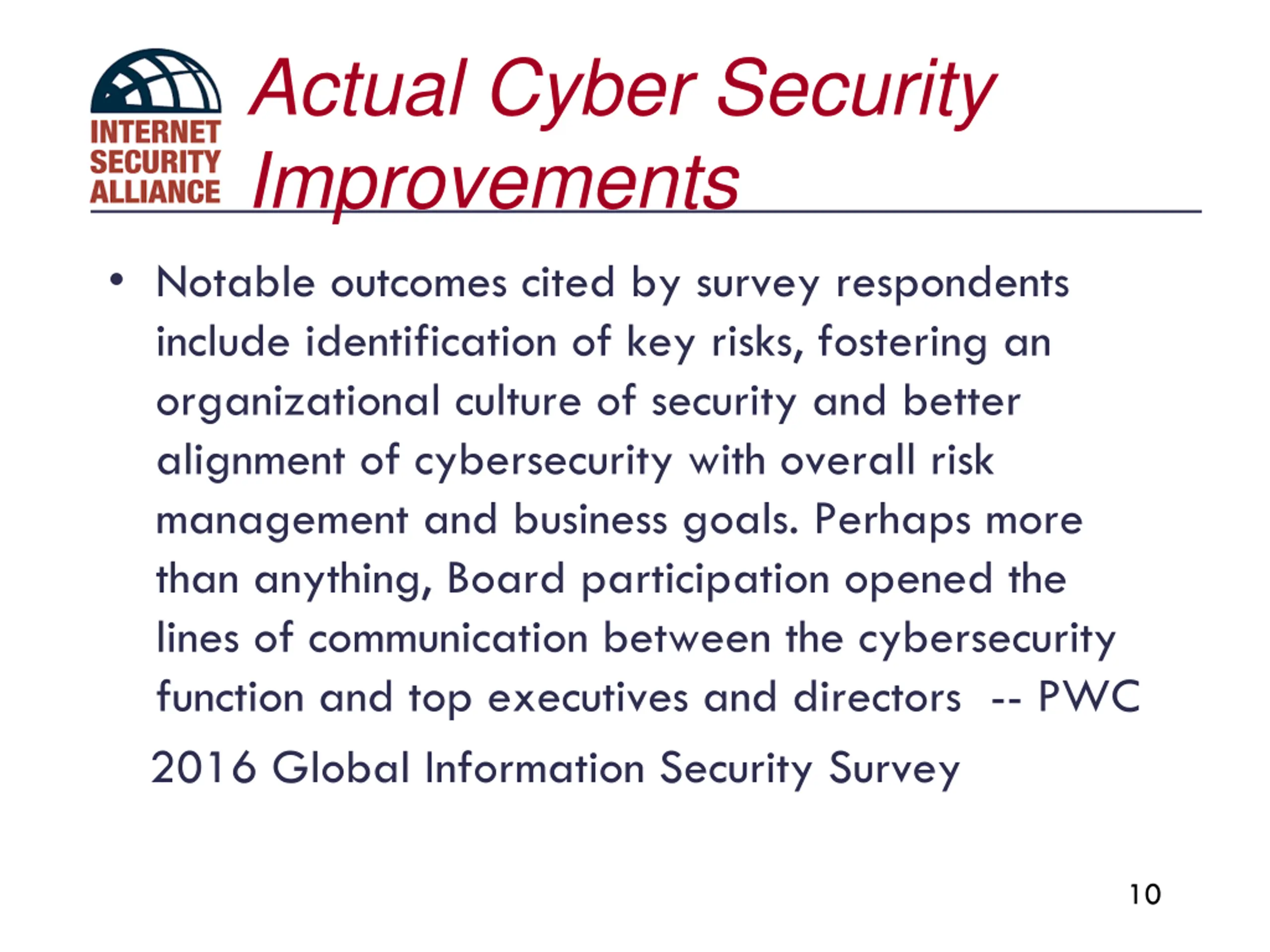 INTERNET SECURITY ALLIANCE

Actual Cyber Security Improvements

• Notable outcomes cited by survey respondents include identification of key risks, fostering an organizational culture of security and better alignment of cybersecurity with overall risk management and business goals. Perhaps more than anything, Board participation opened the lines of communication between the cybersecurity function and top executives and directors -- PWC

2016 Global Information Security Survey

10